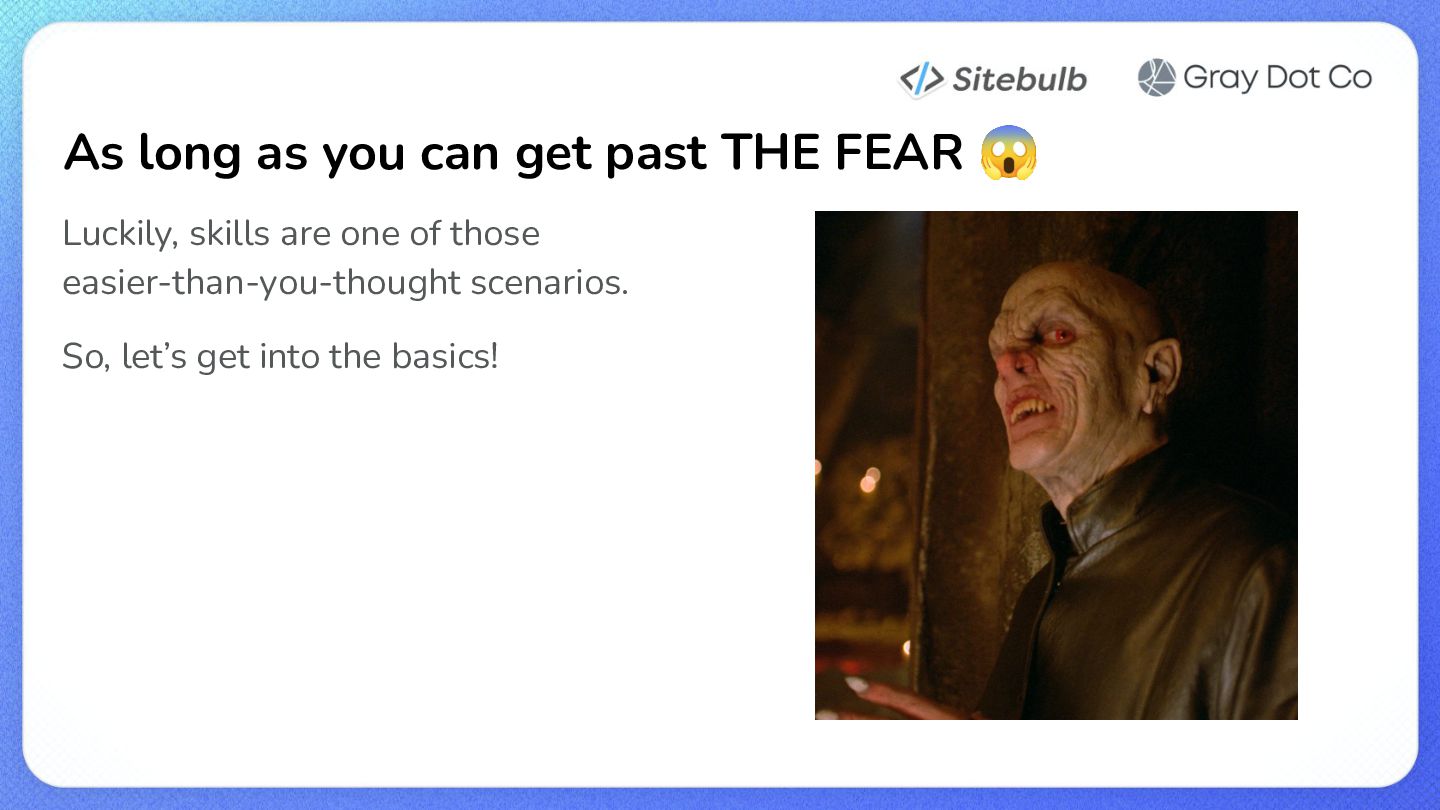 Sitebulb Gray Dot Co

As long as you can get past THE FEAR 😱

Luckily, skills are one of those easier-than-you-thought scenarios.

So, let's get into the basics!